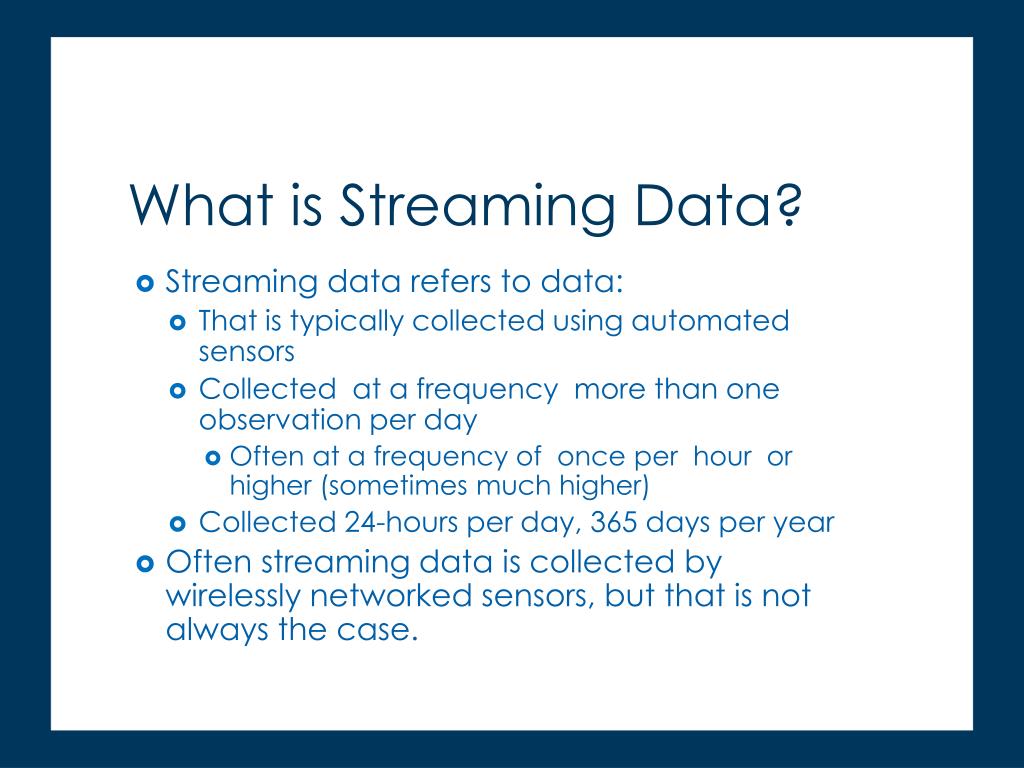 What is Streaming Data?

Streaming data refers to data:

That is typically collected using automated sensors

Collected at a frequency more than one observation per day

Often at a frequency of once per hour or higher (sometimes much higher)

Collected 24-hours per day, 365 days per year

Often streaming data is collected by wirelessly networked sensors, but that is not always the case.